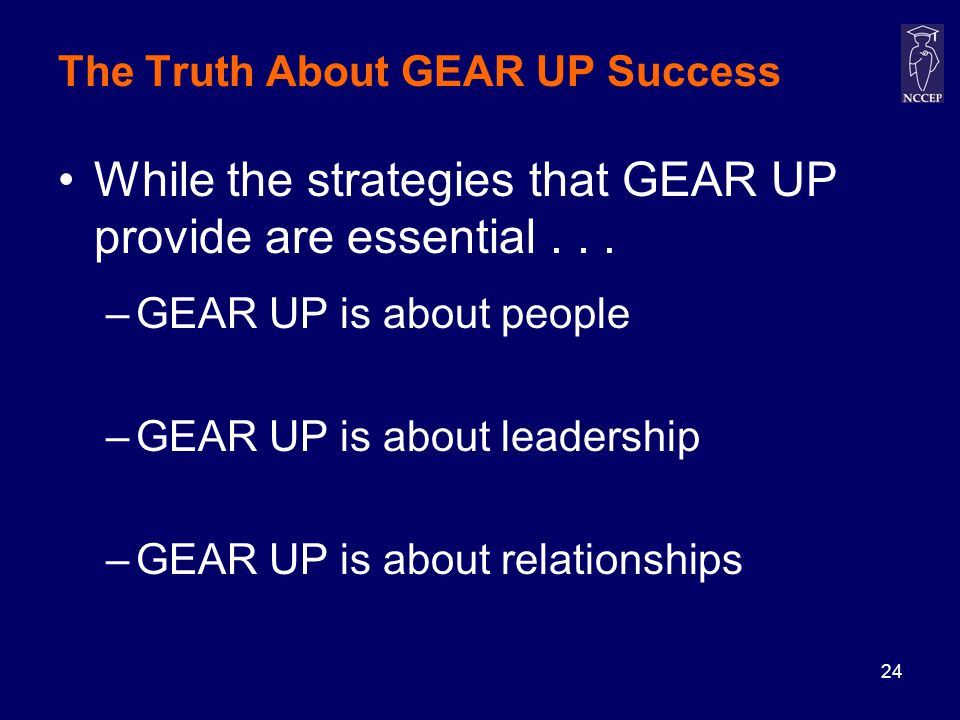 The Truth About GEAR UP Success

NCCEP

• While the strategies that GEAR UP provide are essential . . .

– GEAR UP is about people

– GEAR UP is about leadership

– GEAR UP is about relationships

24